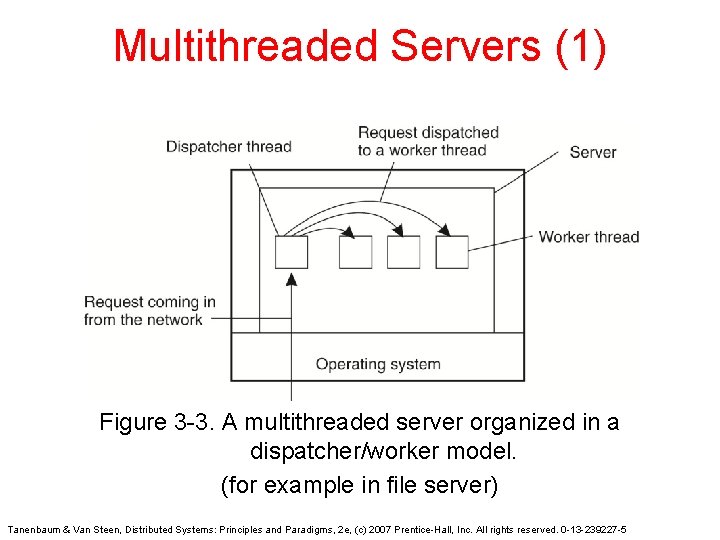 Multithreaded Servers (1)

Dispatcher thread

Request dispatched to a worker thread

Server

Worker thread

Request coming in from the network

Operating system

Figure 3-3. A multithreaded server organized in a dispatcher/worker model.

(for example in file server)

Tanenbaum & Van Steen, Distributed Systems: Principles and Paradigms, 2e, (c) 2007 Prentice-Hall, Inc. All rights reserved. 0-13-239227-5